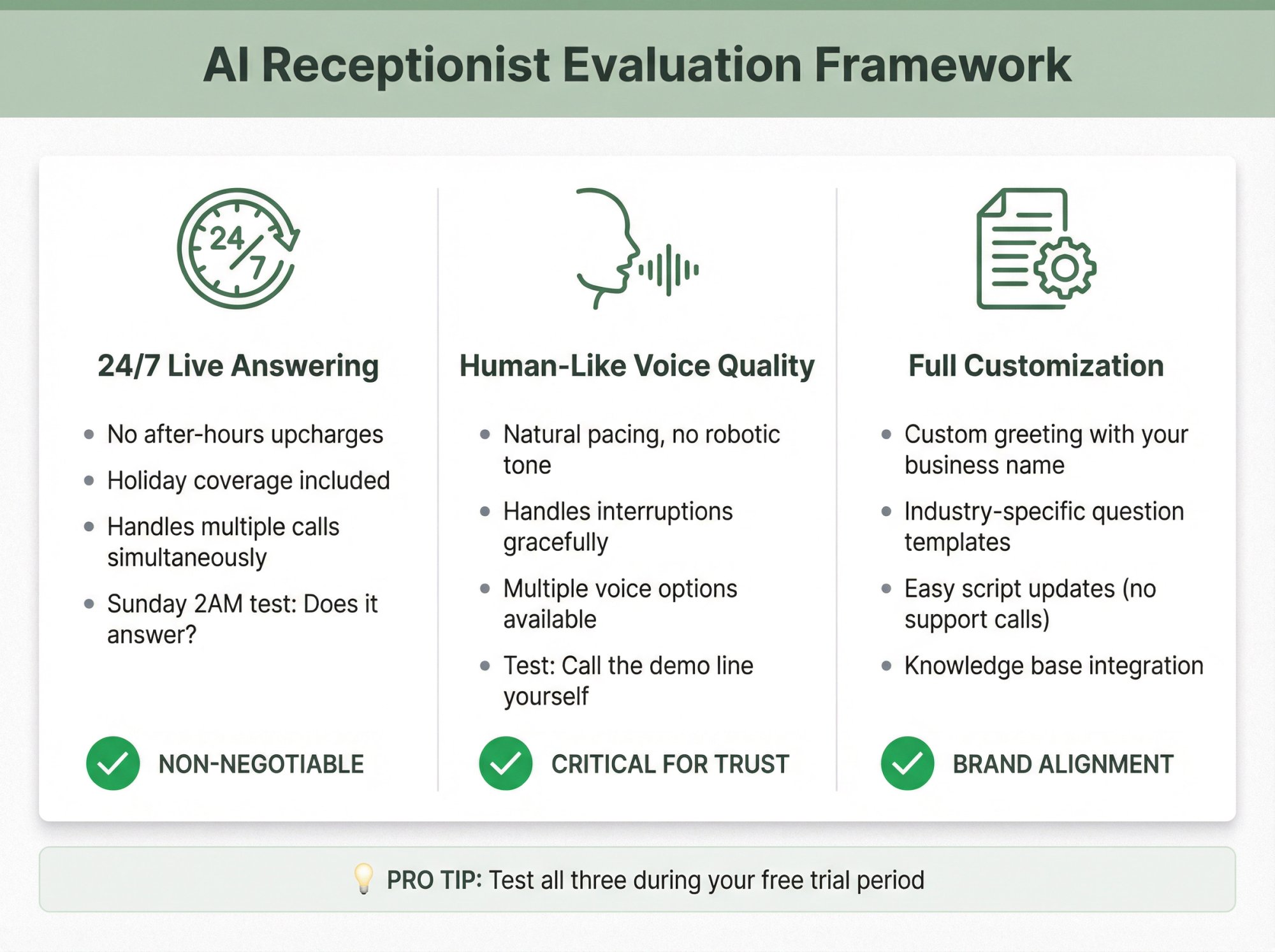 AI Receptionist Evaluation Framework

24/7

24/7 Live Answering

- No after-hours upcharges
- Holiday coverage included
- Handles multiple calls simultaneously
- Sunday 2AM test: Does it answer?

NON-NEGOTIABLE

Human-Like Voice Quality

- Natural pacing, no robotic tone
- Handles interruptions gracefully
- Multiple voice options available
- Test: Call the demo line yourself

CRITICAL FOR TRUST

Full Customization

- Custom greeting with your business name
- Industry-specific question templates
- Easy script updates (no support calls)
- Knowledge base integration

BRAND ALIGNMENT

PRO TIP: Test all three during your free trial period